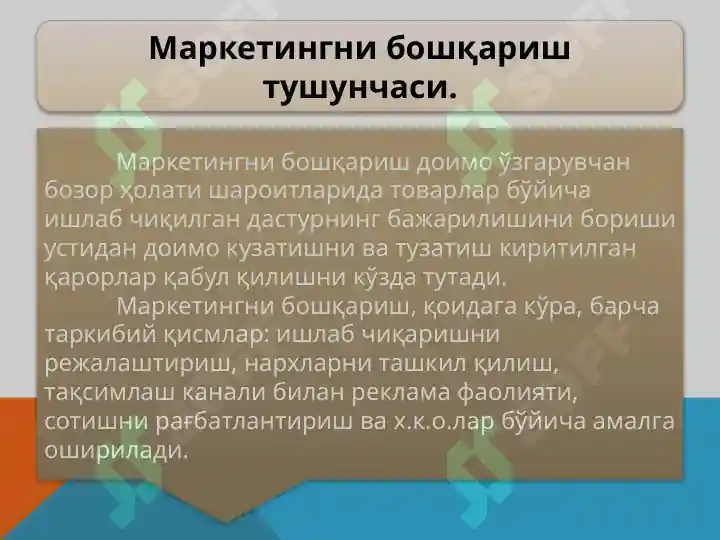 Маркетингни бошқариш тушунчаси.

Маркетингни бошқариш доимо ўзгарувчан бозор ҳолати шароитларида товарлар бўйича ишлаб чиқилган дастурнинг бажарилишини бориши устидан доимо кузатишни ва тузатиш киритилган қарорлар қабул қилишни кўзда тутади.

Маркетингни бошқариш, қоидага кўра, барча таркибий қисмлар: ишлаб чиқаришни режалаштириш, нархларни ташкил қилиш, тақсимлаш канали билан реклама фаолияти, сотишни рағбатлантириш ва х.к.о.лар бўйича амалга оширилади.